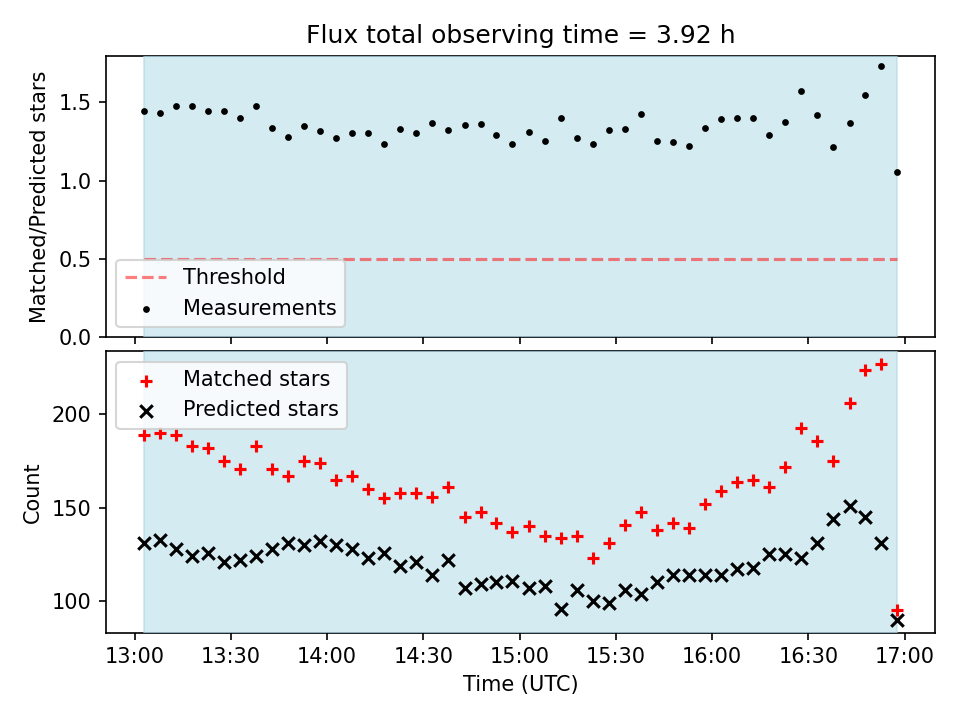 Flux total observing time = 3.92 h

Matched/Predicted stars

1.5
1.0
0.5
0.0

Threshold
Measurements

Matched stars
Predicted stars

Count

200
150
100

13:00 13:30 14:00 14:30 15:00 15:30 16:00 16:30 17:00

Time (UTC)